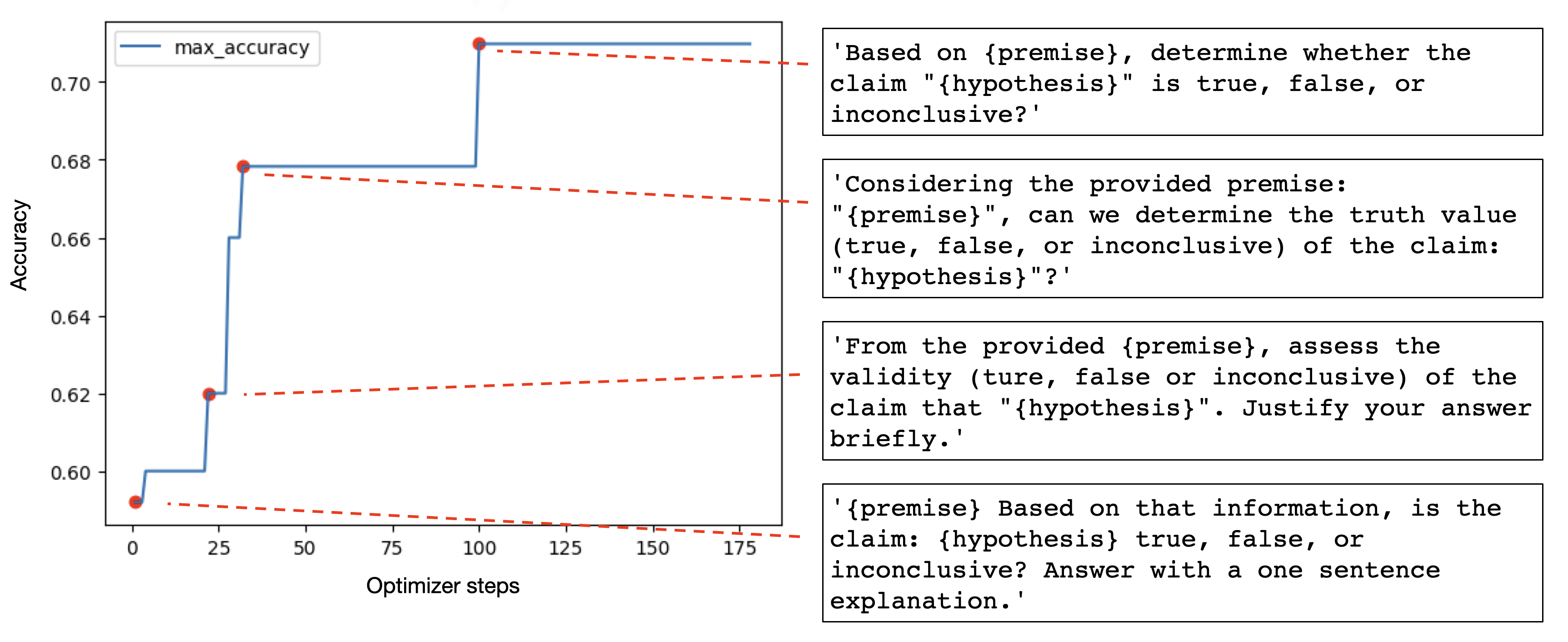 max_accuracy

Accuracy

0.70
0.68
0.66
0.64
0.62
0.60

0 25 50 75 100 125 150 175

Optimizer steps

'Based on {premise}, determine whether the claim "{hypothesis}" is true, false, or inconclusive?'

'Considering the provided premise: "{premise}", can we determine the truth value (true, false, or inconclusive) of the claim: "{hypothesis}"?'

'From the provided {premise}, assess the validity (ture, false or inconclusive) of the claim that "{hypothesis}". Justify your answer briefly.'

'{premise} Based on that information, is the claim: {hypothesis} true, false, or inconclusive? Answer with a one sentence explanation.'